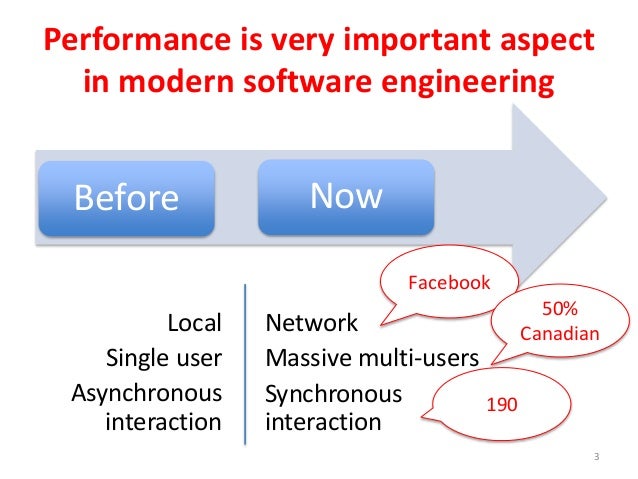 Performance is very important aspect in modern software engineering

Before

Now

Local
Single user
Asynchronous interaction

Network
Massive multi-users
Synchronous interaction

Facebook

50% Canadian

190

3